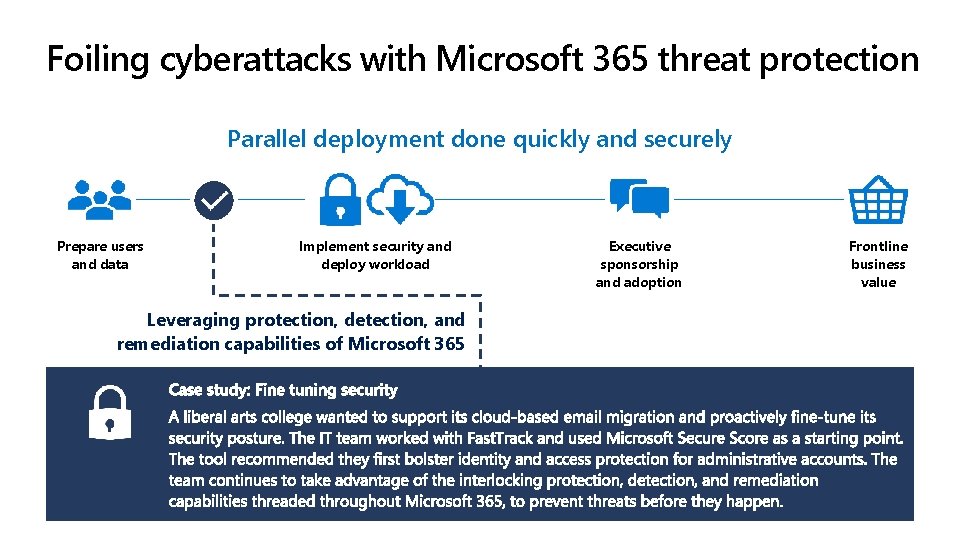 Foiling cyberattacks with Microsoft 365 threat protection

Parallel deployment done quickly and securely

Prepare users and data

Implement security and deploy workload

Executive sponsorship and adoption

Frontline business value

Leveraging protection, detection, and remediation capabilities of Microsoft 365

Case study: Fine tuning security

A liberal arts college wanted to support its cloud-based email migration and proactively fine-tune its security posture. The IT team worked with FastTrack and used Microsoft Secure Score as a starting point. The tool recommended they first bolster identity and access protection for administrative accounts. The team continues to take advantage of the interlocking protection, detection, and remediation capabilities threaded throughout Microsoft 365, to prevent threats before they happen.